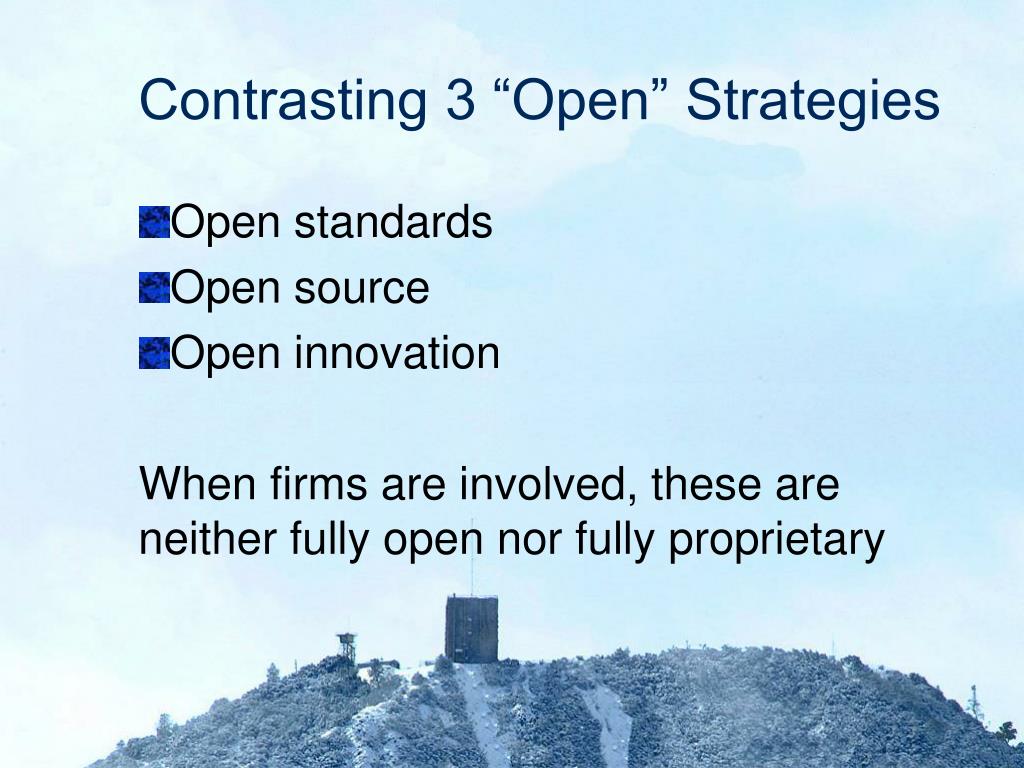 Contrasting 3 “Open” Strategies

Open standards
Open source
Open innovation

When firms are involved, these are neither fully open nor fully proprietary